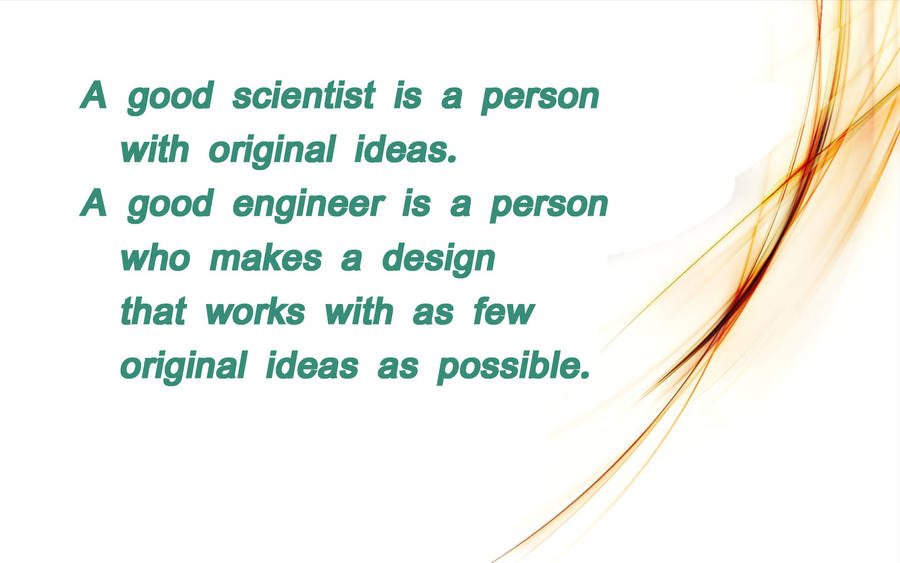 A good scientist is a person with original ideas.
A good engineer is a person who makes a design that works with as few original ideas as possible.